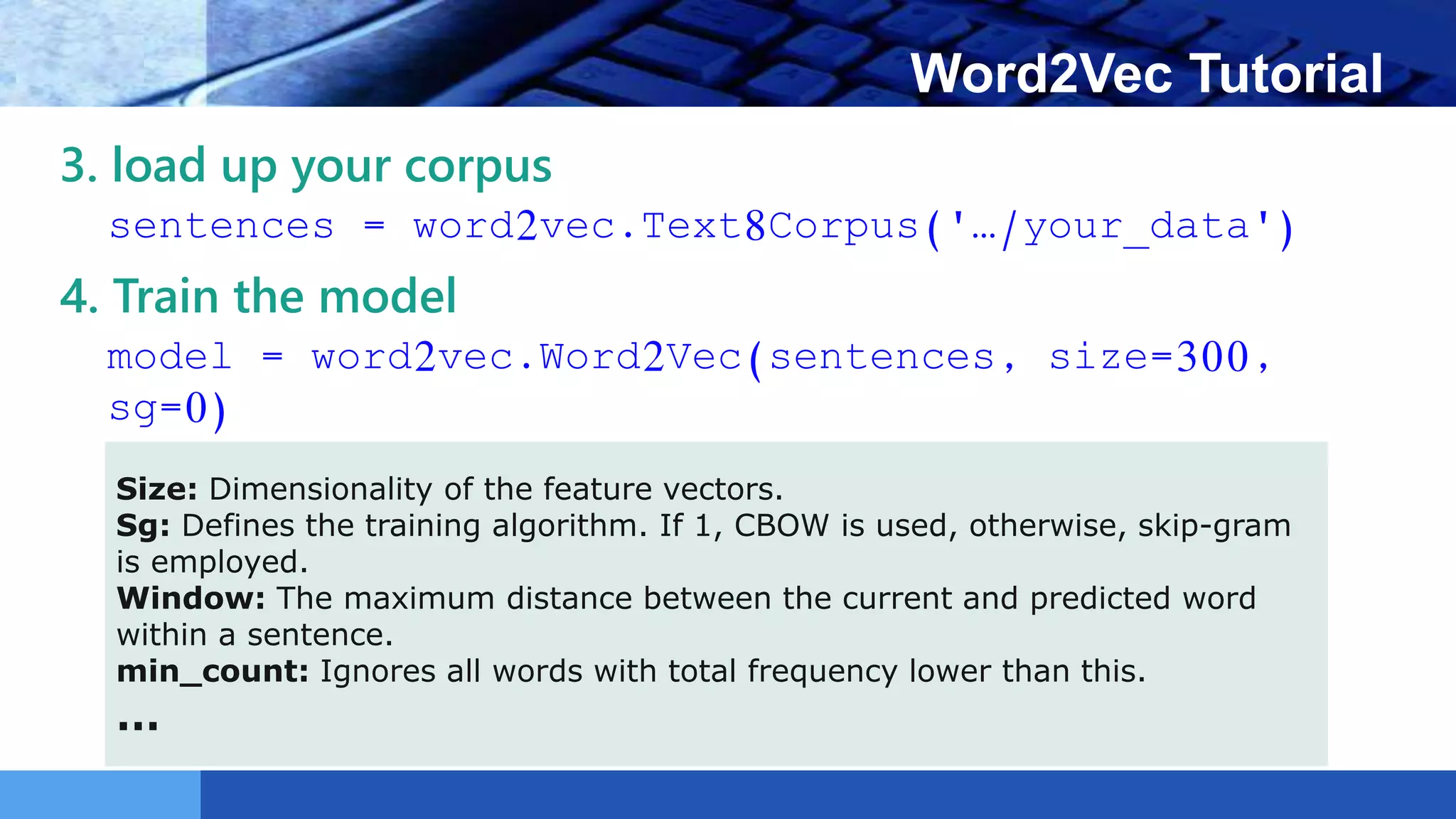 Word2Vec Tutorial

3. load up your corpus

sentences = word2vec.Text8Corpus('…/your_data')

4. Train the model

model = word2vec.Word2Vec(sentences, size=300, sg=0)

**Size:** Dimensionality of the feature vectors.
**Sg:** Defines the training algorithm. If 1, CBOW is used, otherwise, skip-gram is employed.
**Window:** The maximum distance between the current and predicted word within a sentence.
**min_count:** Ignores all words with total frequency lower than this.

**…**